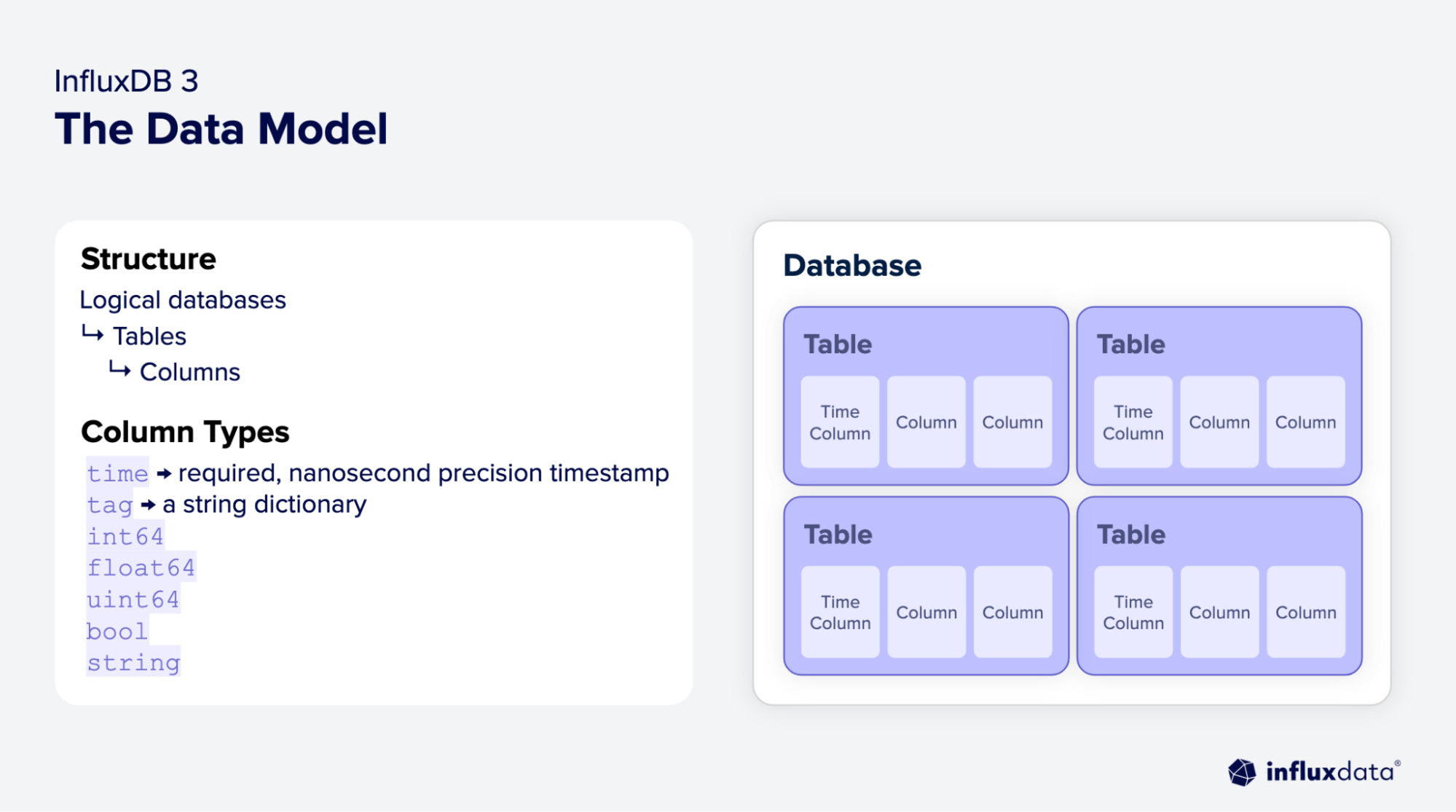 InfluxDB 3
The Data Model

Structure
Logical databases
↳ Tables
↳ Columns

Column Types
time → required, nanosecond precision timestamp
tag → a string dictionary
int64
float64
uint64
bool
string

Database

Table
Time Column
Column
Column

Table
Time Column
Column
Column

Table
Time Column
Column
Column

Table
Time Column
Column
Column

influxdata®